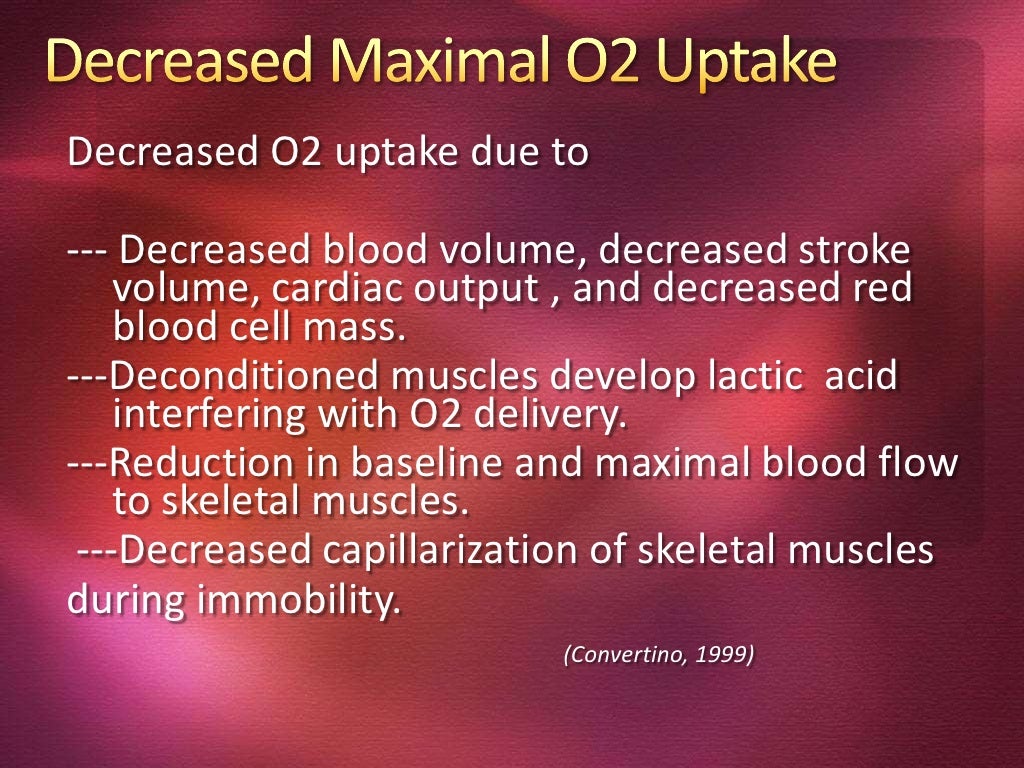 Decreased Maximal O2 Uptake

Decreased O2 uptake due to

--- Decreased blood volume, decreased stroke volume, cardiac output , and decreased red blood cell mass.

---Deconditioned muscles develop lactic acid interfering with O2 delivery.

---Reduction in baseline and maximal blood flow to skeletal muscles.

---Decreased capillarization of skeletal muscles during immobility.

(Convertino, 1999)